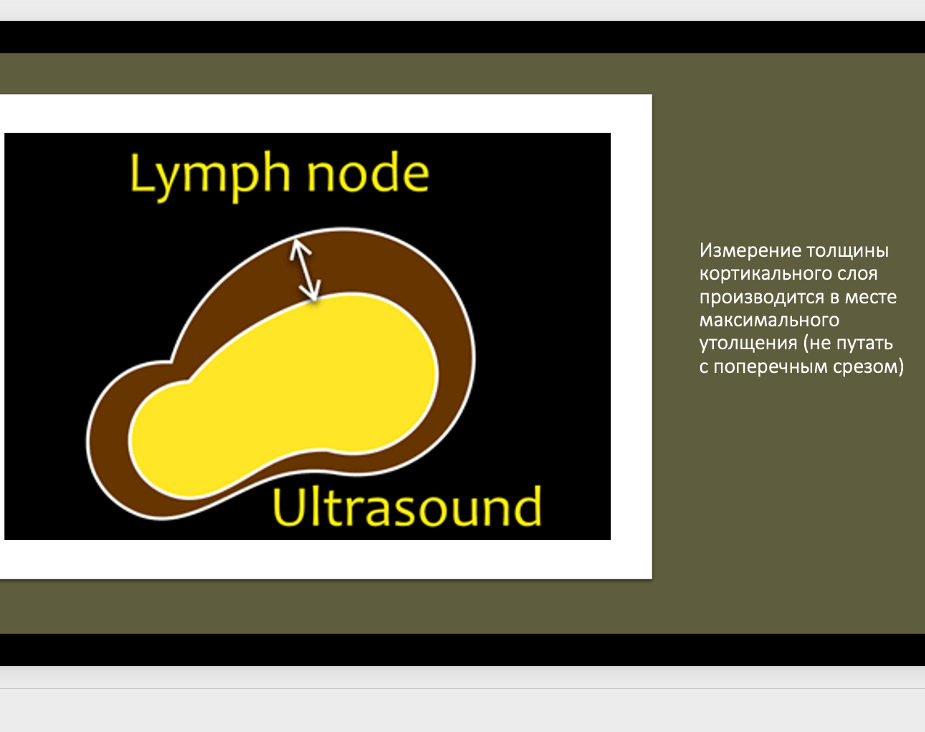 Lymph node

Ultrasound

Измерение толщины кортикального слоя производится в месте максимального утолщения (не путать с поперечным срезом)